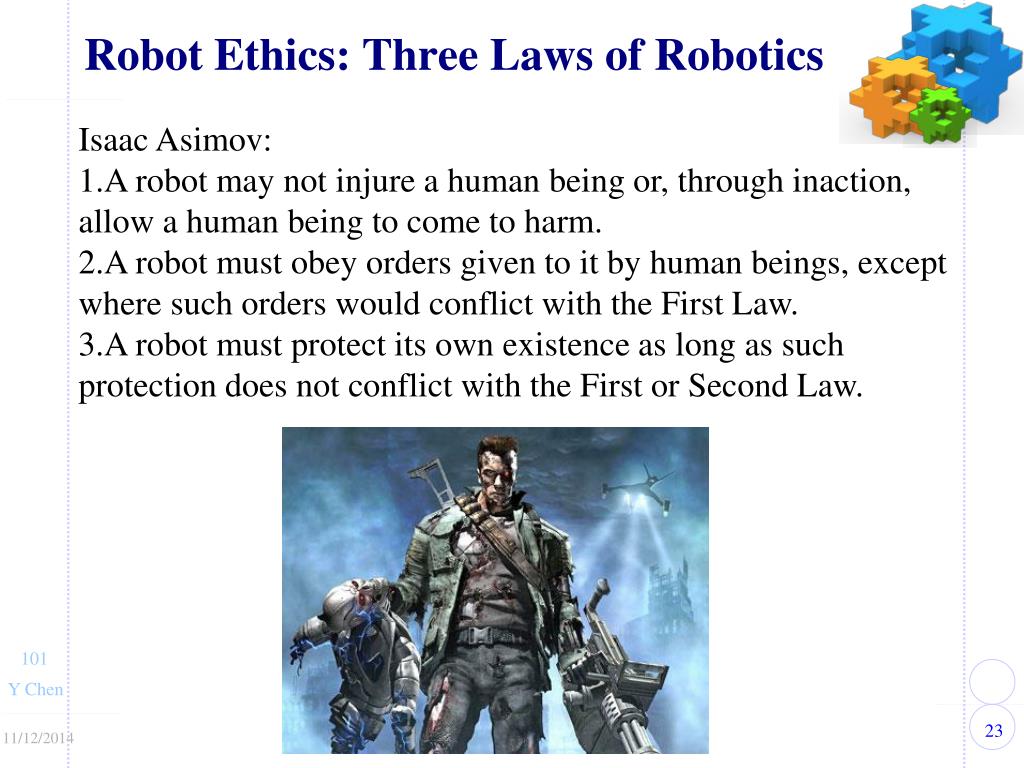 Robot Ethics: Three Laws of Robotics

Isaac Asimov:
1.A robot may not injure a human being or, through inaction, allow a human being to come to harm.
2.A robot must obey orders given to it by human beings, except where such orders would conflict with the First Law.
3.A robot must protect its own existence as long as such protection does not conflict with the First or Second Law.

101
Y Chen

11/12/2014

23